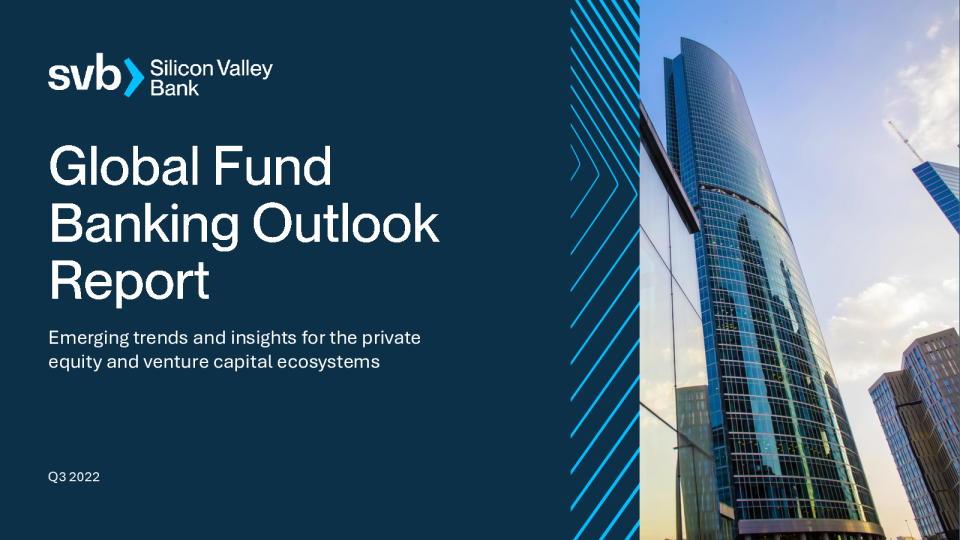 svb Silicon Valley Bank

Global Fund Banking Outlook Report

Emerging trends and insights for the private equity and venture capital ecosystems

Q3 2022